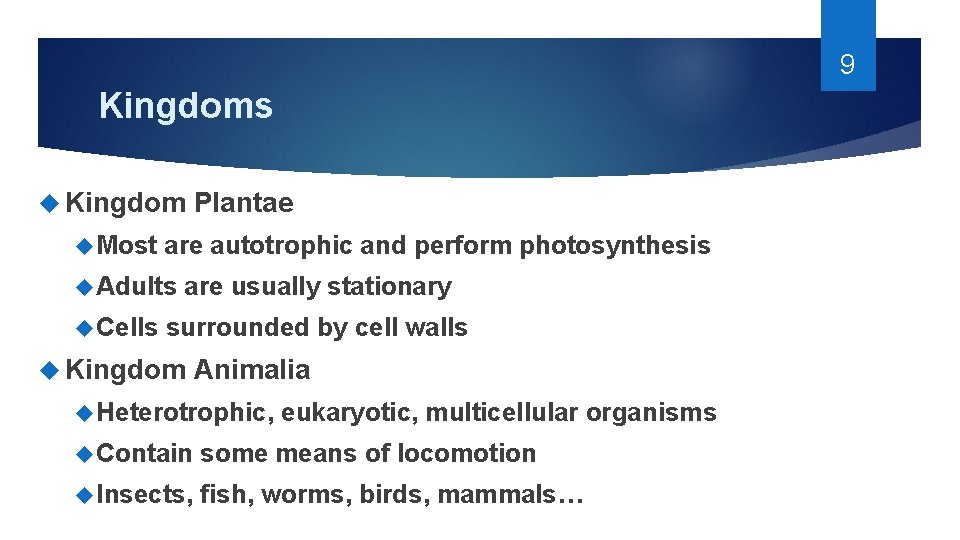 9

Kingdoms

Kingdom Plantae

Most are autotrophic and perform photosynthesis

Adults are usually stationary

Cells surrounded by cell walls

Kingdom Animalia

Heterotrophic, eukaryotic, multicellular organisms

Contain some means of locomotion

Insects, fish, worms, birds, mammals…